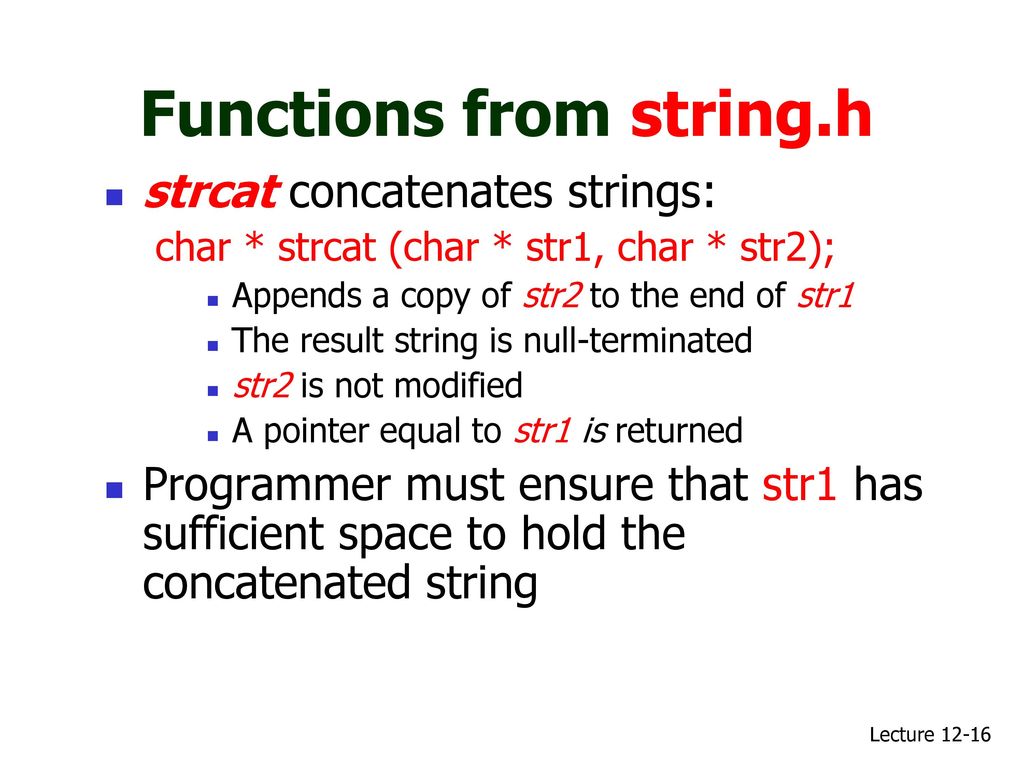 Functions from string.h

strcat concatenates strings:

char * strcat (char * str1, char * str2);

Appends a copy of str2 to the end of str1

The result string is null-terminated

str2 is not modified

A pointer equal to str1 is returned

Programmer must ensure that str1 has sufficient space to hold the concatenated string

Lecture 12-16